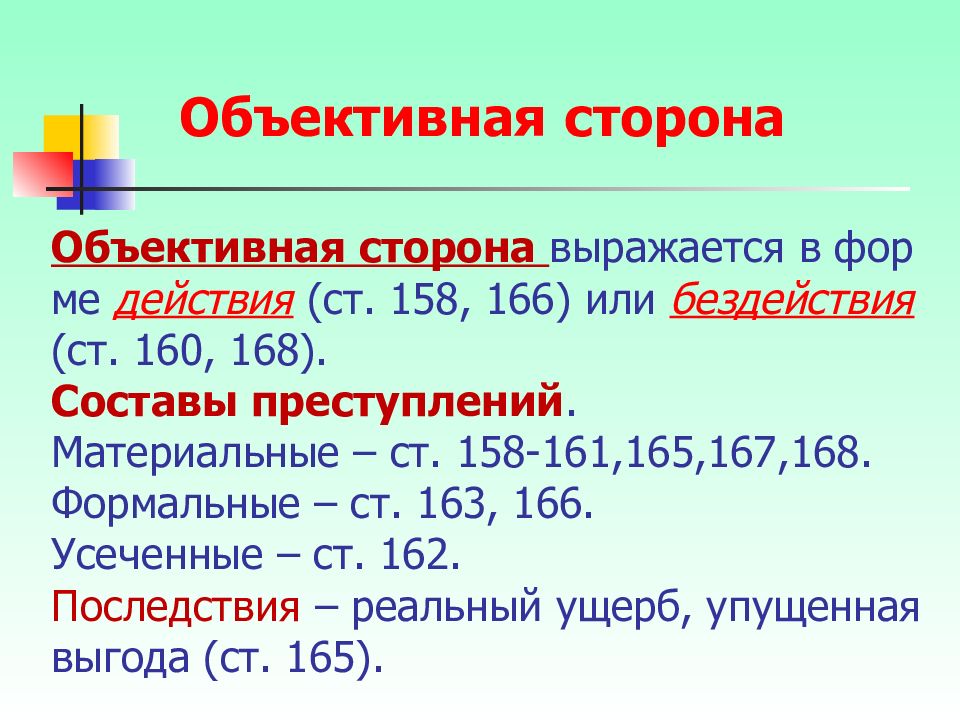 Объективная сторона

Объективная сторона выражается в фор ме действия (ст. 158, 166) или бездействия (ст. 160, 168).

Составы преступлений.

Материальные – ст. 158-161,165,167,168.

Формальные – ст. 163, 166.

Усеченные – ст. 162.

Последствия – реальный ущерб, упущенная выгода (ст. 165).